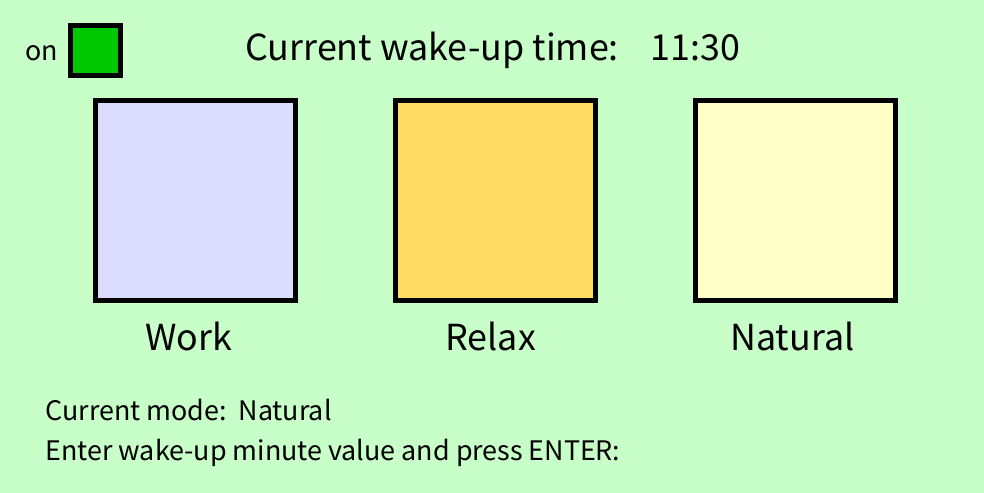 on

Current wake-up time: 11:30

Work

Relax

Natural

Current mode: Natural
Enter wake-up minute value and press ENTER: